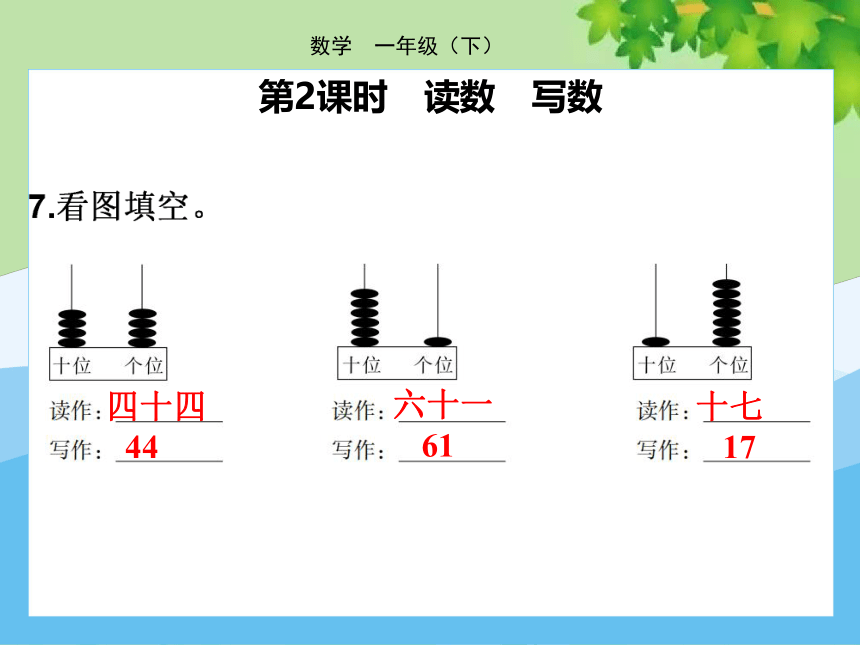 数学　一年级（下）

第2课时　读数　写数

7.看图填空。

十位　个位
读作：四十四
写作：44

十位　个位
读作：六十一
写作：61

十位　个位
读作：十七
写作：17